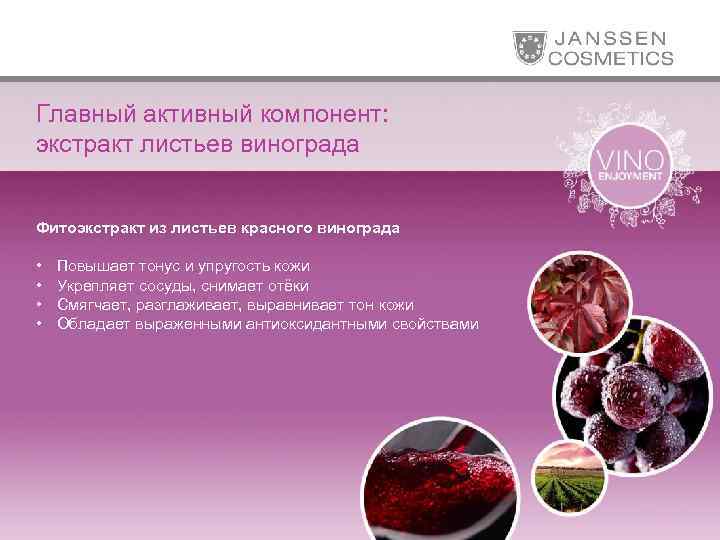 JANSSEN COSMETICS

Главный активный компонент: экстракт листьев винограда

VINO ENJOYMENT

Фитоэкстракт из листьев красного винограда

• Повышает тонус и упругость кожи
• Укрепляет сосуды, снимает отёки
• Смягчает, разглаживает, выравнивает тон кожи
• Обладает выраженными антиоксидантными свойствами